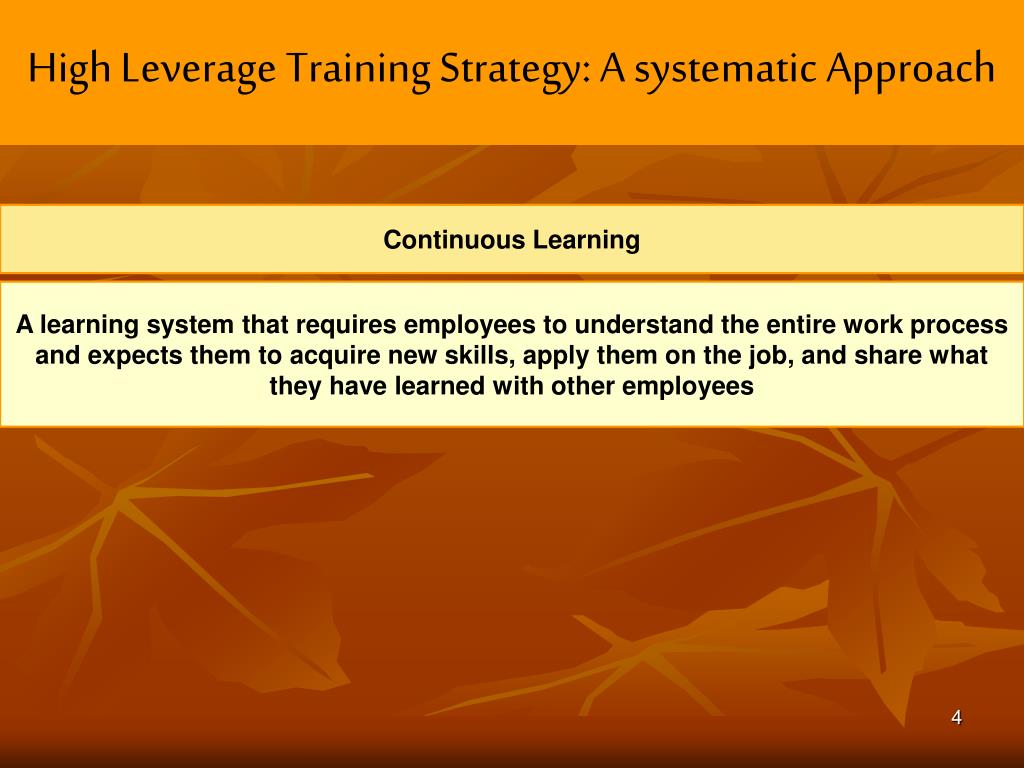 High Leverage Training Strategy: A systematic Approach

Continuous Learning

A learning system that requires employees to understand the entire work process and expects them to acquire new skills, apply them on the job, and share what they have learned with other employees

4